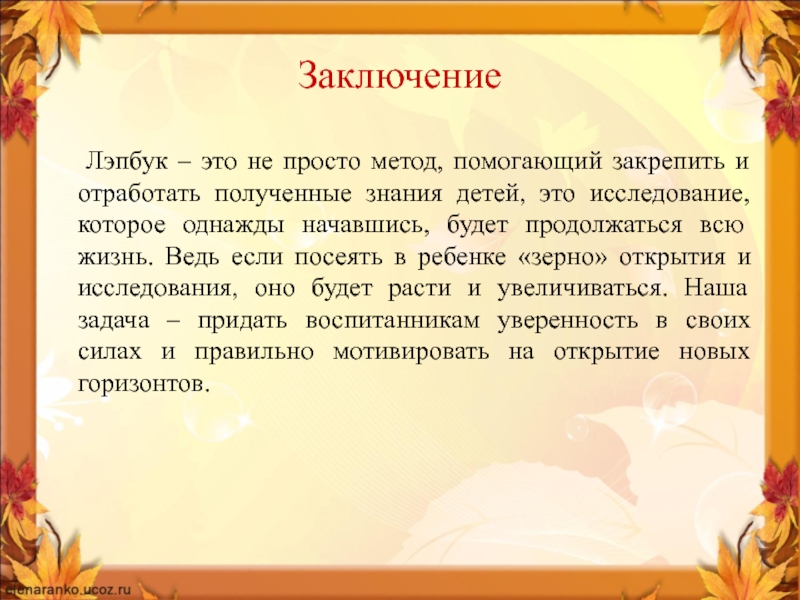 Заключение

Лэпбук – это не просто метод, помогающий закрепить и отработать полученные знания детей, это исследование, которое однажды начавшись, будет продолжаться всю жизнь. Ведь если посеять в ребенке «зерно» открытия и исследования, оно будет расти и увеличиваться. Наша задача – придать воспитанникам уверенность в своих силах и правильно мотивировать на открытие новых горизонтов.

elenaranko.ucoz.ru